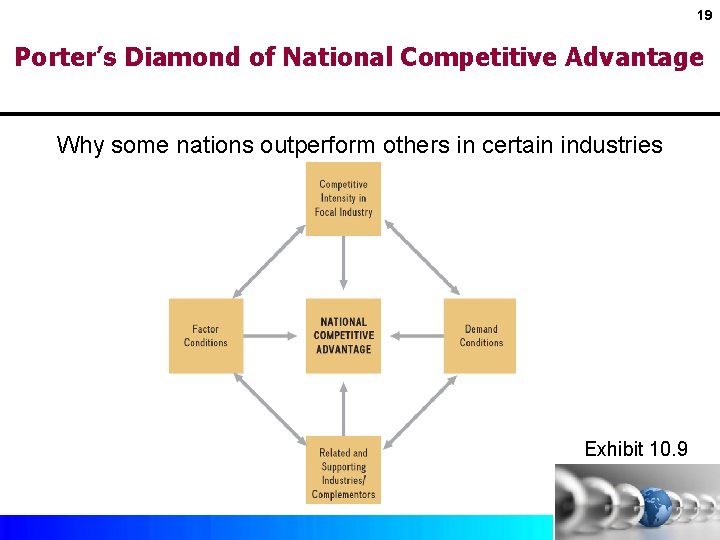 19

Porter's Diamond of National Competitive Advantage

Why some nations outperform others in certain industries

Competitive Intensity in Focal Industry

Factor Conditions

NATIONAL COMPETITIVE ADVANTAGE

Demand Conditions

Related and Supporting Industries/ Complementors

Exhibit 10.9